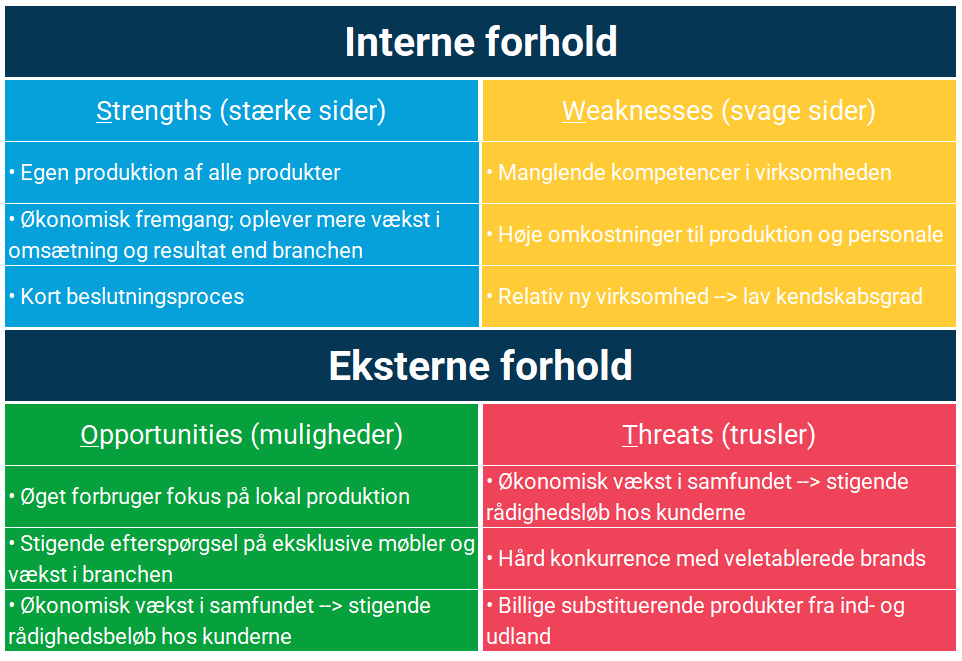 Interne forhold

| Strengths (stærke sider) | Weaknesses (svage sider) |
|---|---|
| • Egen produktion af alle produkter | • Manglende kompetencer i virksomheden |
| • Økonomisk fremgang; oplever mere vækst i omsætning og resultat end branchen | • Høje omkostninger til produktion og personale |
| • Kort beslutningsproces | • Relativ ny virksomhed --> lav kendskabsgrad |

Eksterne forhold

| Opportunities (muligheder) | Threats (trusler) |
|---|---|
| • Øget forbruger fokus på lokal produktion | • Økonomisk vækst i samfundet --> stigende rådighedsløb hos kunderne |
| • Stigende efterspørgsel på eksklusive møbler og vækst i branchen | • Hård konkurrence med veletablerede brands |
| • Økonomisk vækst i samfundet --> stigende rådighedsbeløb hos kunderne | • Billige substituerende produkter fra ind- og udland |